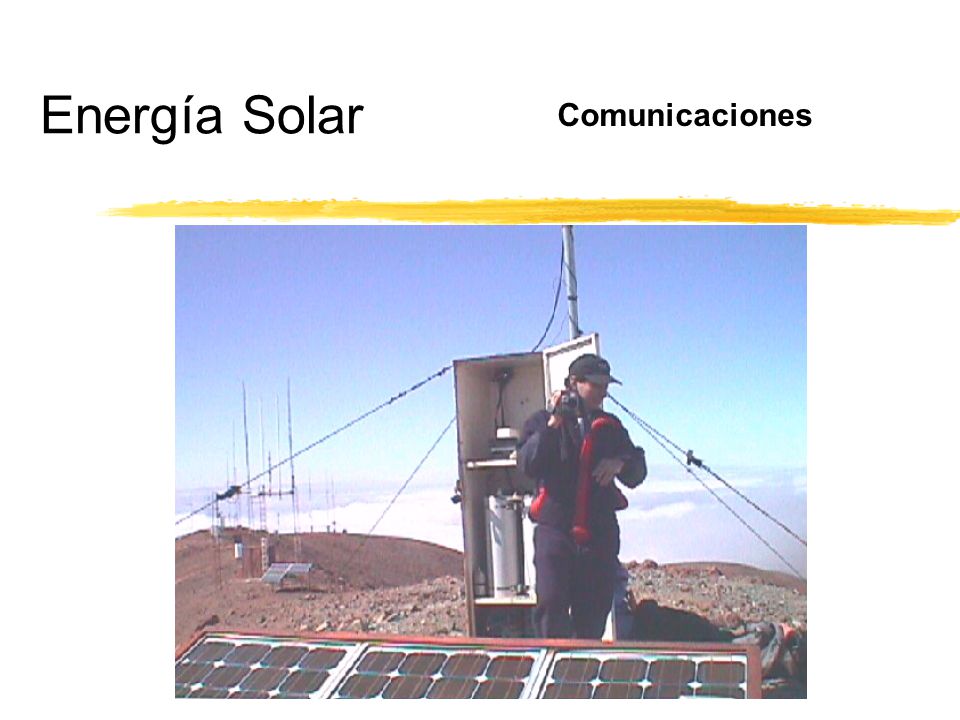 Energía Solar

Comunicaciones